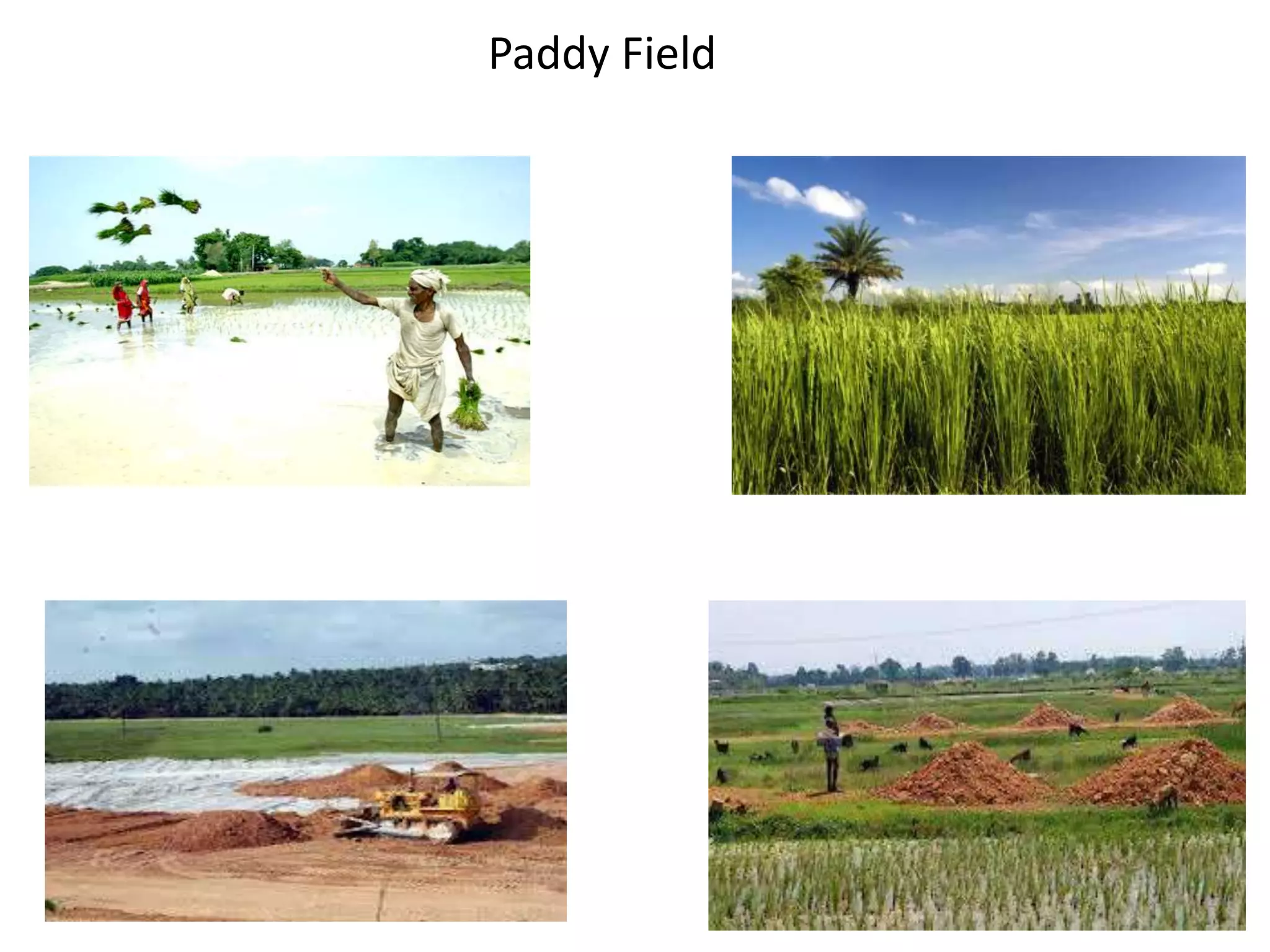 Paddy Field